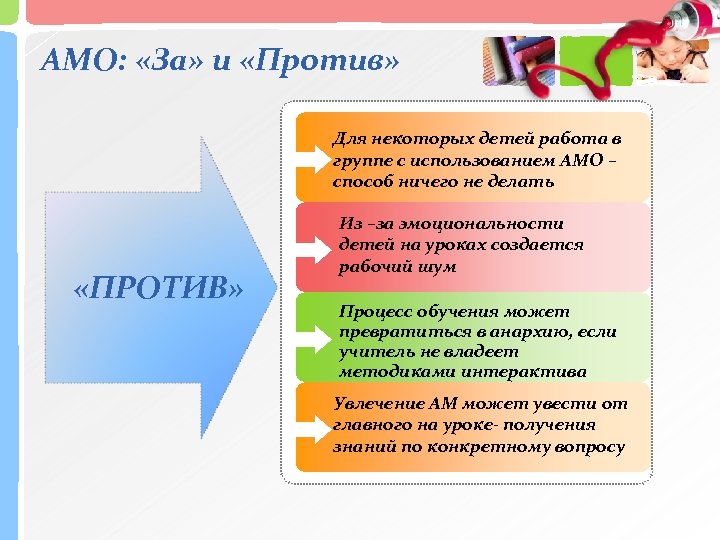 АМО: «За» и «Против»

«ПРОТИВ»

Для некоторых детей работа в группе с использованием АМО – способ ничего не делать

Из –за эмоциональности детей на уроках создается рабочий шум

Процесс обучения может превратиться в анархию, если учитель не владеет методиками интерактива

Увлечение АМ может увести от главного на уроке- получения знаний по конкретному вопросу